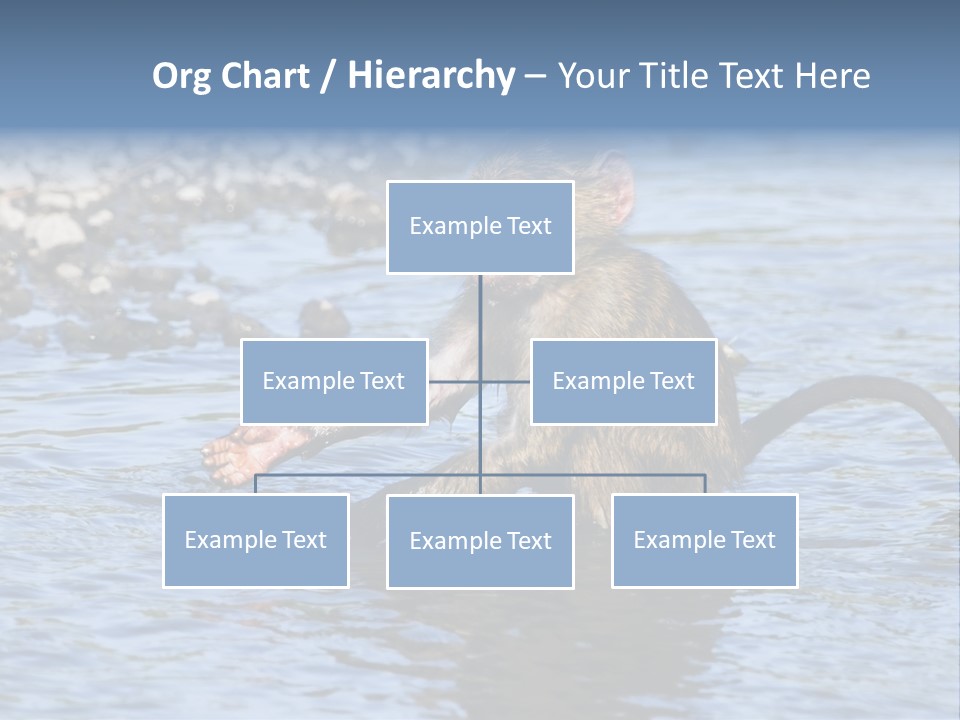 Org Chart / Hierarchy – Your Title Text Here

Example Text

Example Text

Example Text

Example Text

Example Text

Example Text